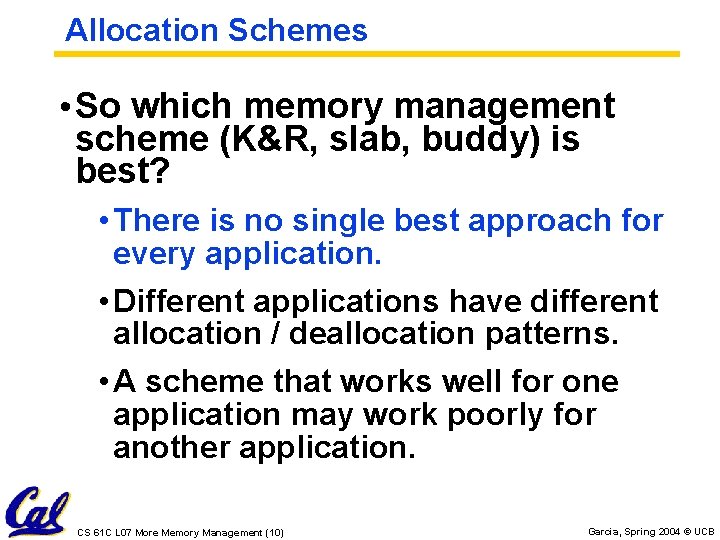 Allocation Schemes

• So which memory management scheme (K&R, slab, buddy) is best?

• There is no single best approach for every application.

• Different applications have different allocation / deallocation patterns.

• A scheme that works well for one application may work poorly for another application.

Cal

CS 61C L07 More Memory Management (10)

Garcia, Spring 2004 © UCB